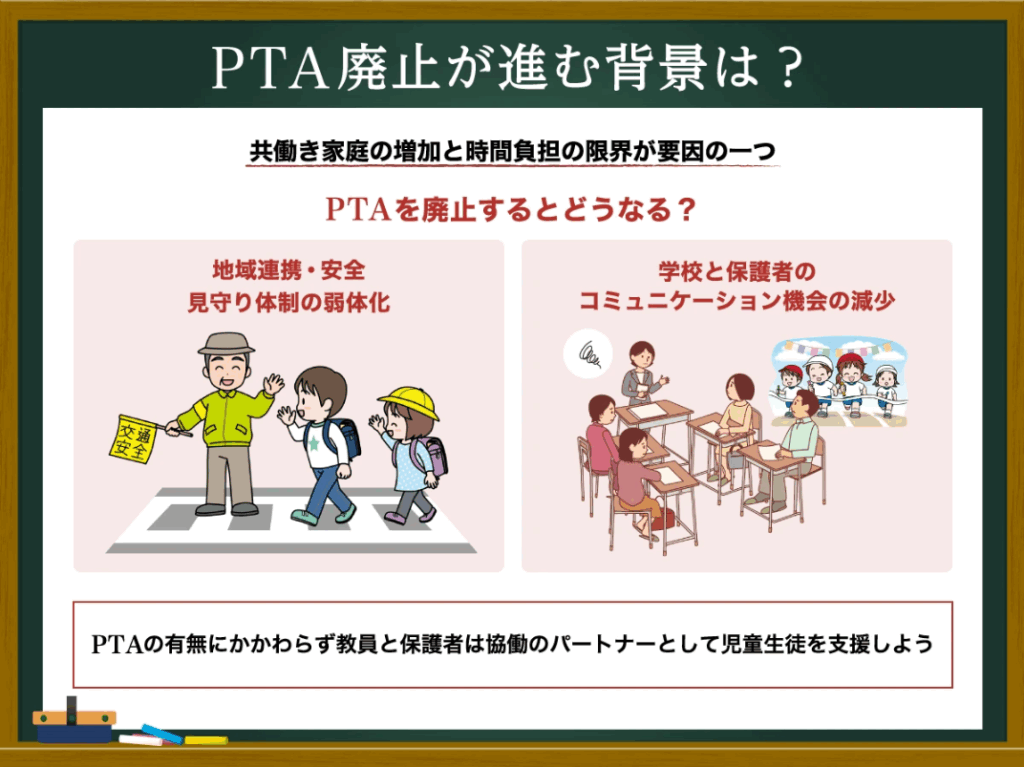 PTA廃止が進む背景は？

共働き家庭の増加と時間負担の限界が要因の一つ

PTAを廃止するとどうなる？

地域連携・安全
見守り体制の弱体化

交通安全

学校と保護者の
コミュニケーション機会の減少

PTAの有無にかかわらず教員と保護者は協働のパートナーとして児童生徒を支援しよう